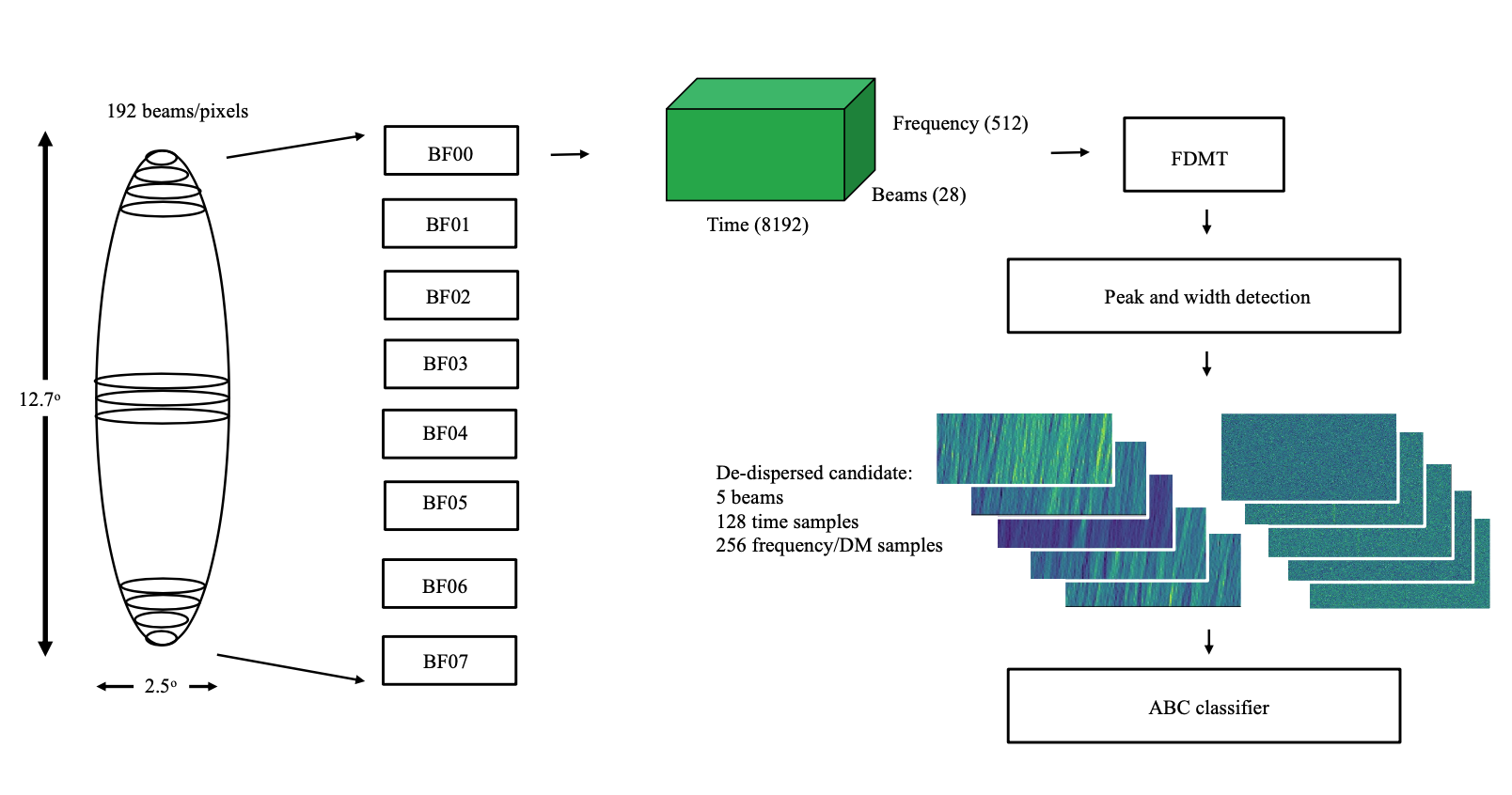 192 beams/pixels

12.7°

2.5°

BF00

BF01

BF02

BF03

BF04

BF05

BF06

BF07

Frequency (512)

Beams (28)

Time (8192)

FDMT

Peak and width detection

De-dispersed candidate:
5 beams
128 time samples
256 frequency/DM samples

ABC classifier